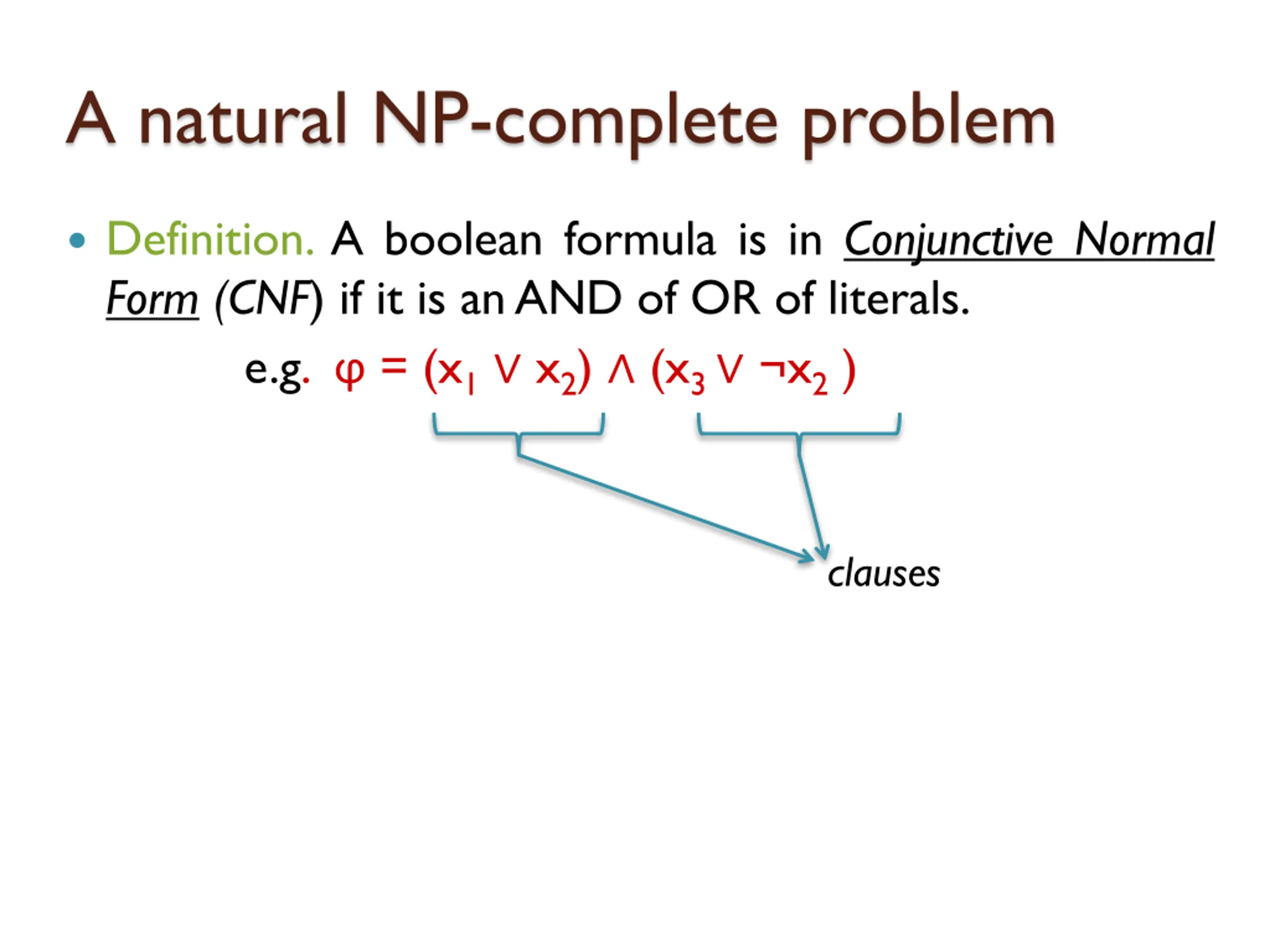 A natural NP-complete problem

• Definition. A boolean formula is in Conjunctive Normal Form (CNF) if it is an AND of OR of literals.

e.g. $\varphi = (x_1 \vee x_2) \wedge (x_3 \vee \neg x_2)$

clauses